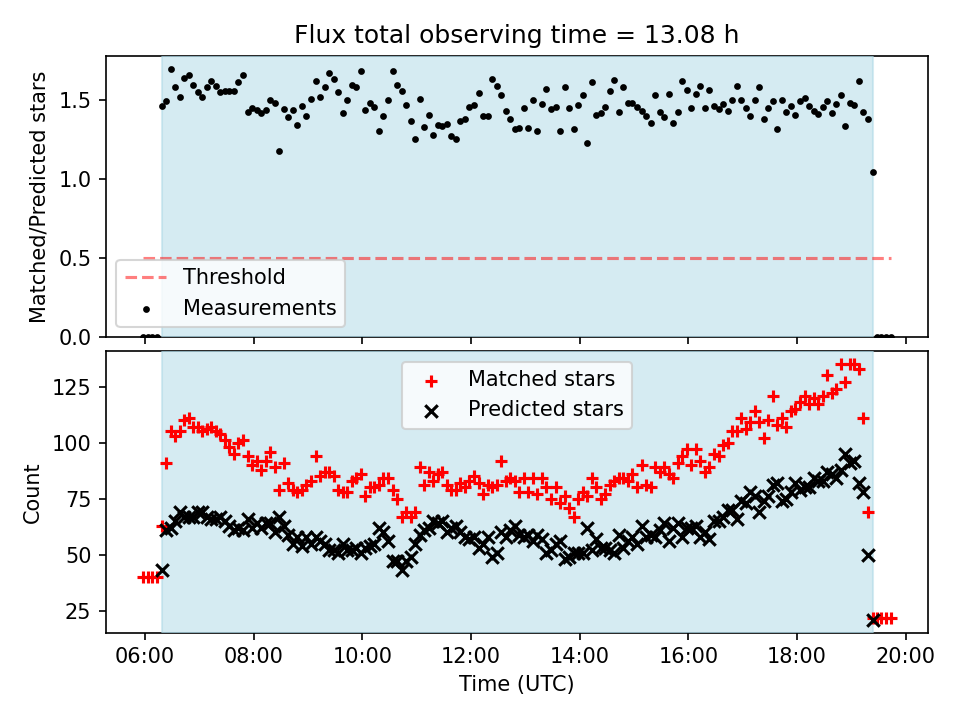 Flux total observing time = 13.08 h

Matched/Predicted stars

1.5
1.0
0.5
0.0

Threshold
Measurements

Matched stars
Predicted stars

Count

125
100
75
50
25

06:00 08:00 10:00 12:00 14:00 16:00 18:00 20:00

Time (UTC)